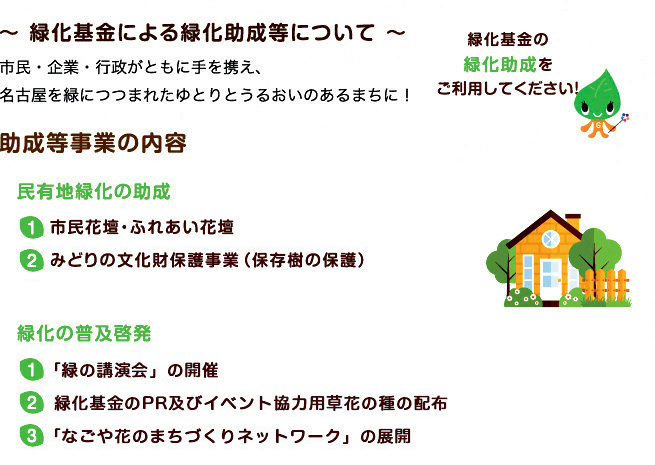 ～ 緑化基金による緑化助成等について ～

市民・企業・行政がともに手を携え、
名古屋を緑につつまれたゆとりとうるおいのあるまちに！

緑化基金の
緑化助成を
ご利用してください!

助成等事業の内容

民有地緑化の助成

1 市民花壇・ふれあい花壇

2 みどりの文化財保護事業（保存樹の保護）

緑化の普及啓発

1 「緑の講演会」の開催

2 緑化基金のPR及びイベント協力用草花の種の配布

3 「なごや花のまちづくりネットワーク」の展開